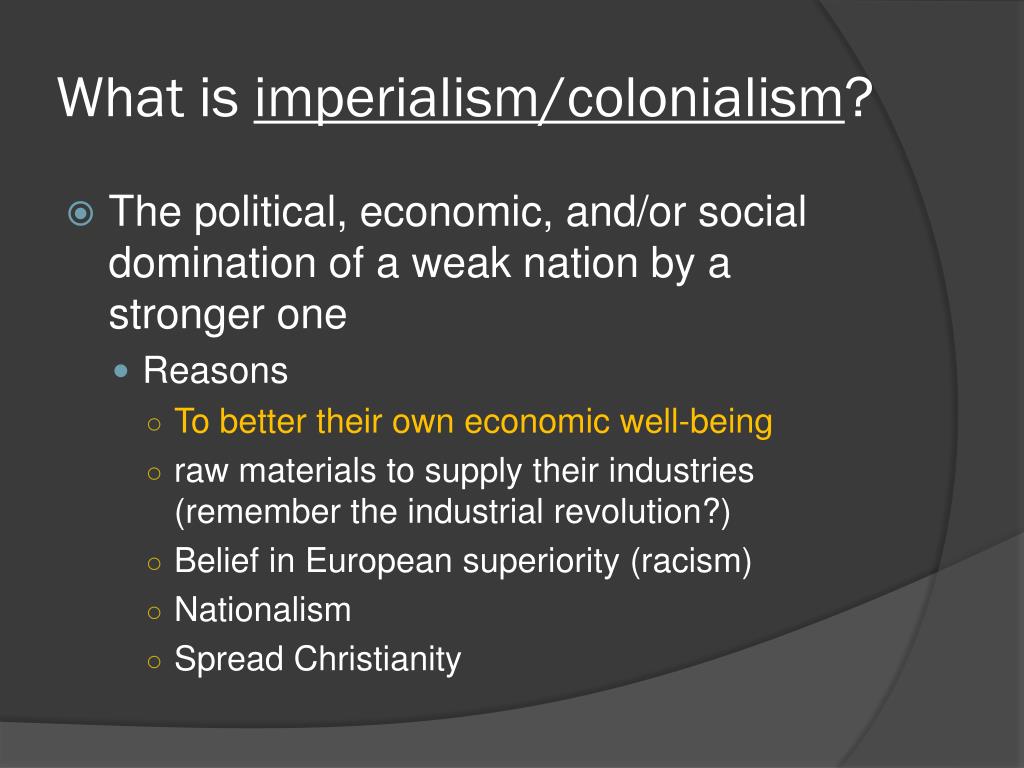 What is imperialism/colonialism?

The political, economic, and/or social domination of a weak nation by a stronger one

Reasons

To better their own economic well-being

raw materials to supply their industries (remember the industrial revolution?)

Belief in European superiority (racism)

Nationalism

Spread Christianity